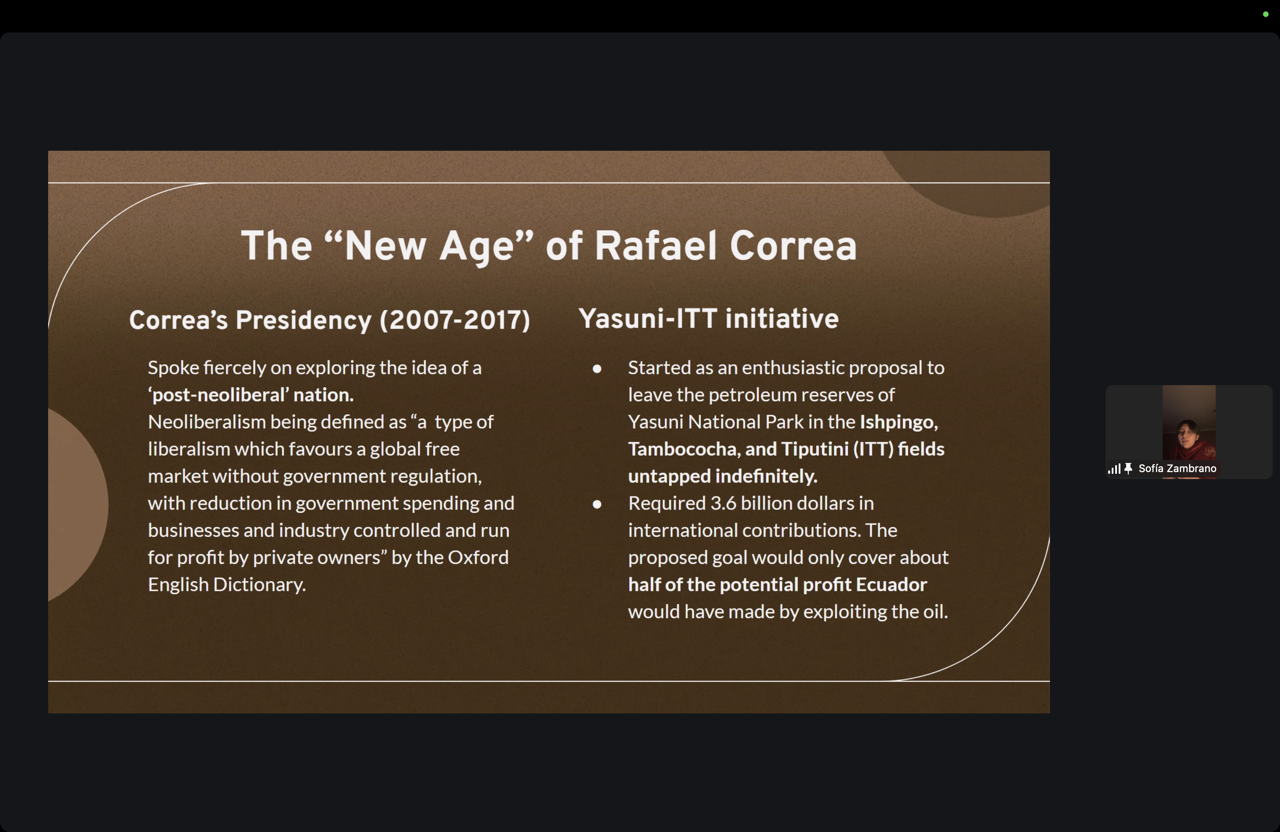 The “New Age” of Rafael Correa

Correa’s Presidency (2007-2017)

Spoke fiercely on exploring the idea of a ‘post-neoliberal’ nation.
Neoliberalism being defined as “a type of liberalism which favours a global free market without government regulation, with reduction in government spending and businesses and industry controlled and run for profit by private owners” by the Oxford English Dictionary.

Yasuni-ITT initiative

● Started as an enthusiastic proposal to leave the petroleum reserves of Yasuni National Park in the Ishpingo, Tambococha, and Tiputini (ITT) fields untapped indefinitely.
● Required 3.6 billion dollars in international contributions. The proposed goal would only cover about half of the potential profit Ecuador would have made by exploiting the oil.

Sofía Zambrano